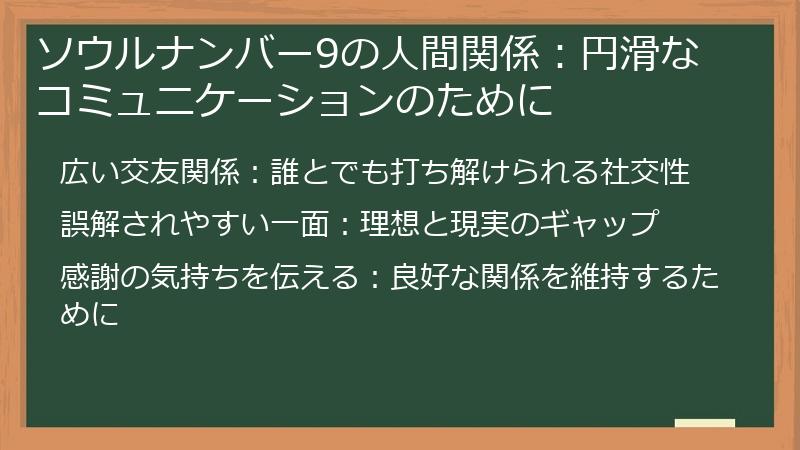 ソウルナンバー9の人間関係：円滑なコミュニケーションのために

広い交友関係：誰とでも打ち解けられる社交性

誤解されやすい一面：理想と現実のギャップ

感謝の気持ちを伝える：良好な関係を維持するために